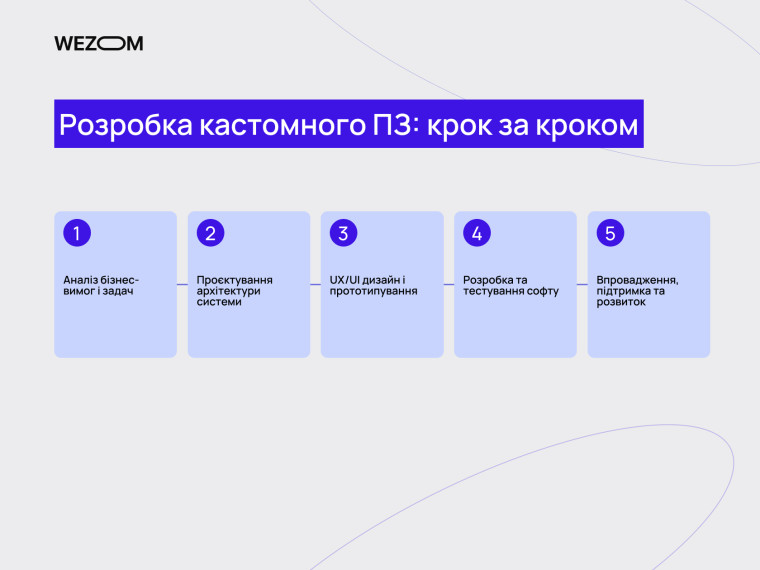 WEZOM

Розробка кастомного ПЗ: крок за кроком

1
Аналіз бізнес-вимог і задач

2
Проєктування архітектури системи

3
UX/UI дизайн і прототипування

4
Розробка та тестування софту

5
Впровадження, підтримка та розвиток